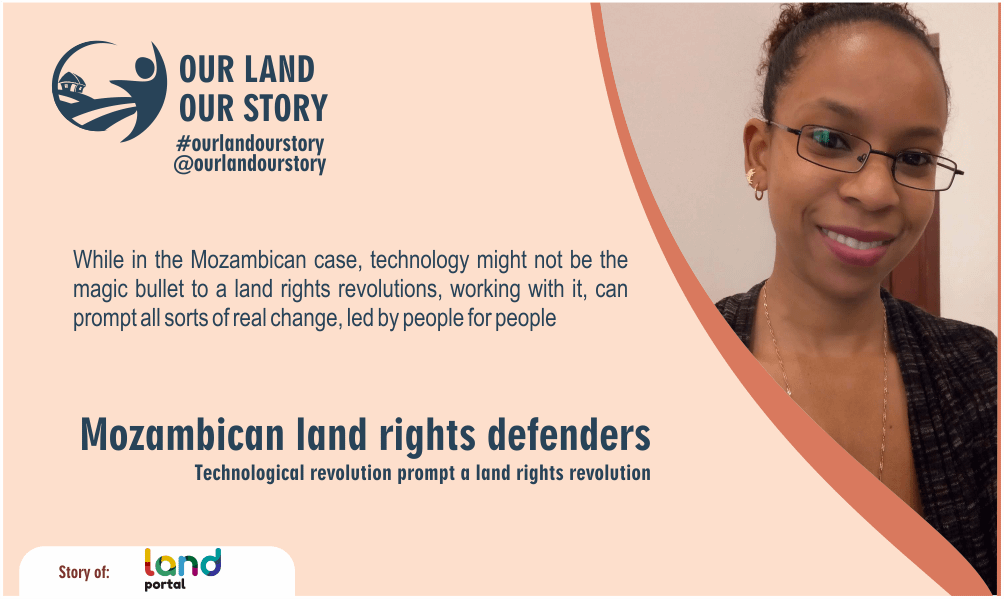 OUR LAND
OUR STORY
#ourlandourstory
@ourlandourstory

While in the Mozambican case, technology might not be the magic bullet to a land rights revolutions, working with it, can prompt all sorts of real change, led by people for people

Mozambican land rights defenders
Technological revolution prompt a land rights revolution

Story of: land portal